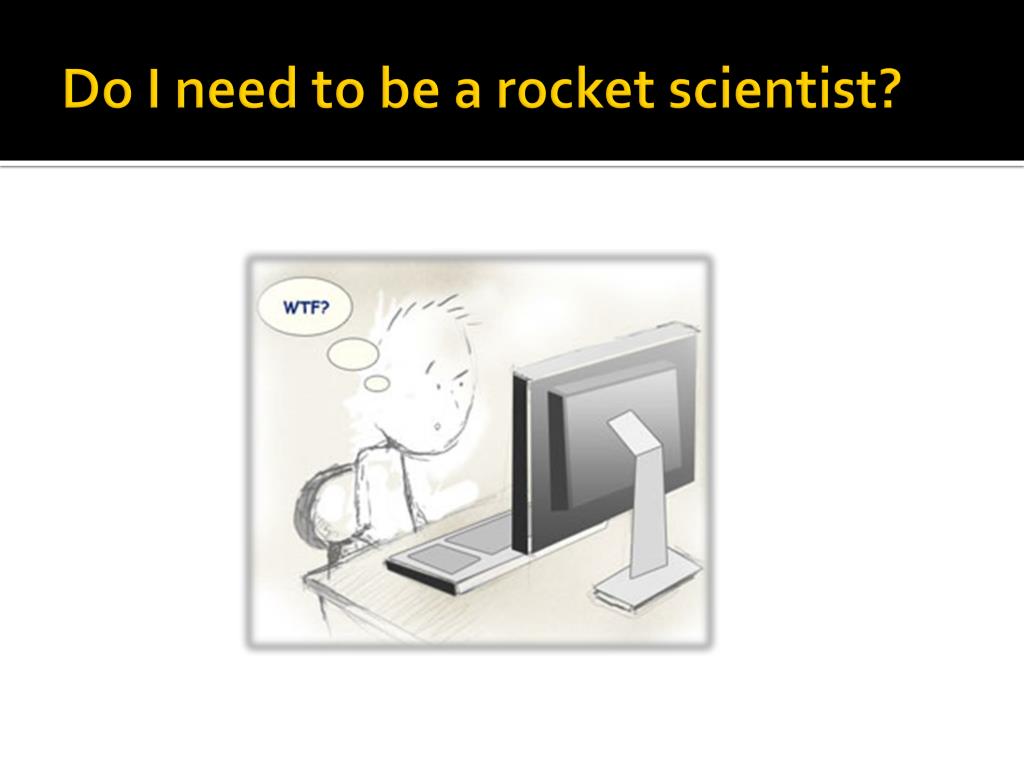 Do I need to be a rocket scientist?

WTF?